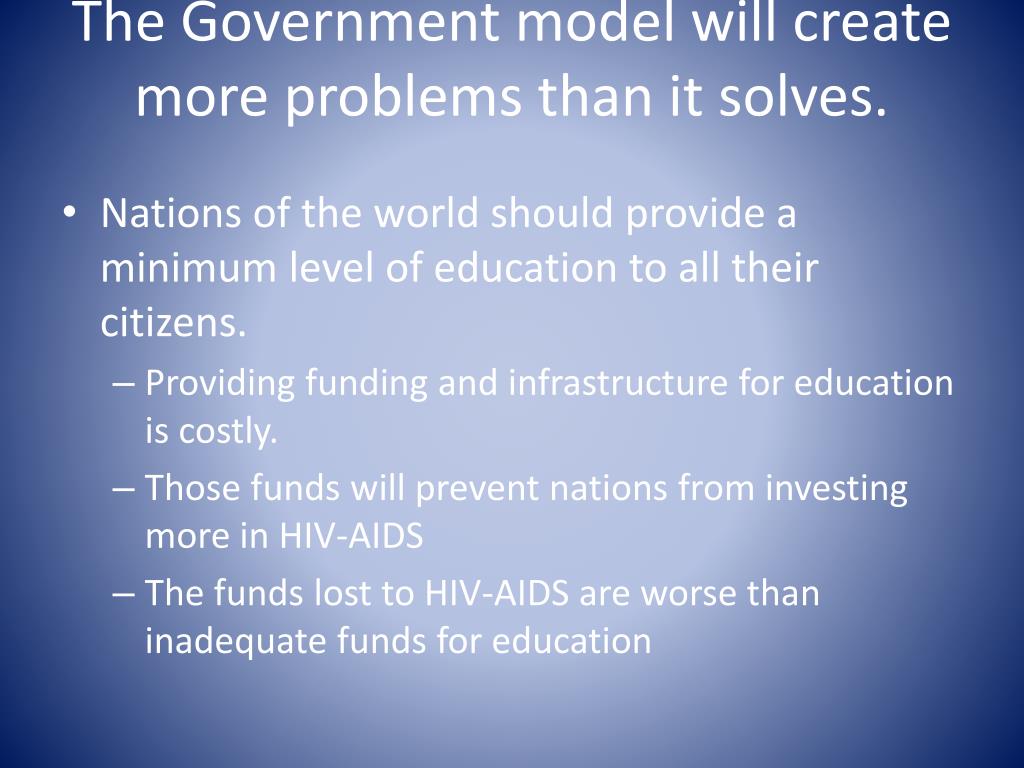 The Government model will create more problems than it solves.

• Nations of the world should provide a minimum level of education to all their citizens.
– Providing funding and infrastructure for education is costly.
– Those funds will prevent nations from investing more in HIV-AIDS
– The funds lost to HIV-AIDS are worse than inadequate funds for education